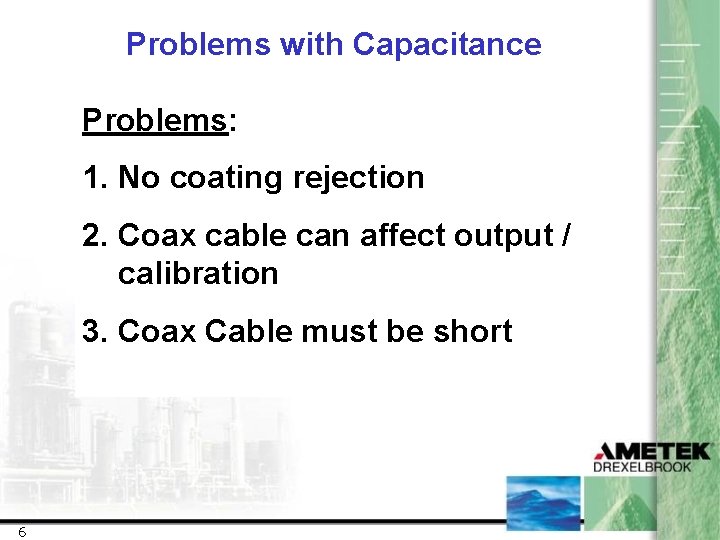 Problems with Capacitance

Problems:

1. No coating rejection

2. Coax cable can affect output / calibration

3. Coax Cable must be short

AMETEK
DREXELBROOK

6